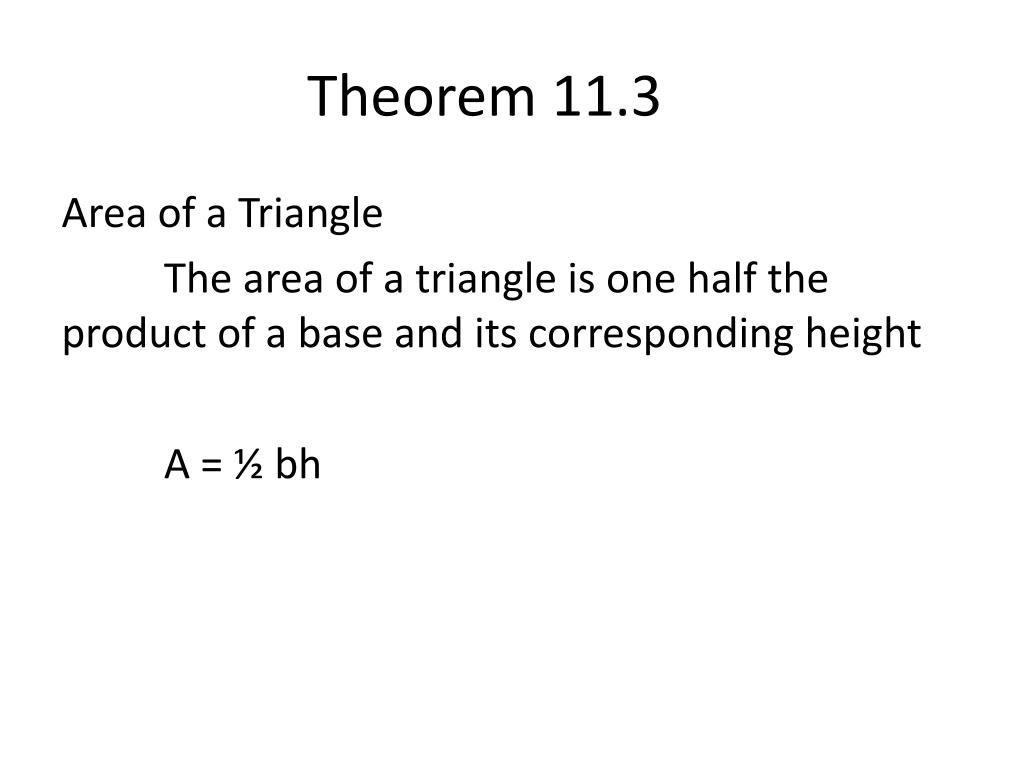 Theorem 11.3

Area of a Triangle

The area of a triangle is one half the product of a base and its corresponding height

$A = \frac{1}{2} bh$